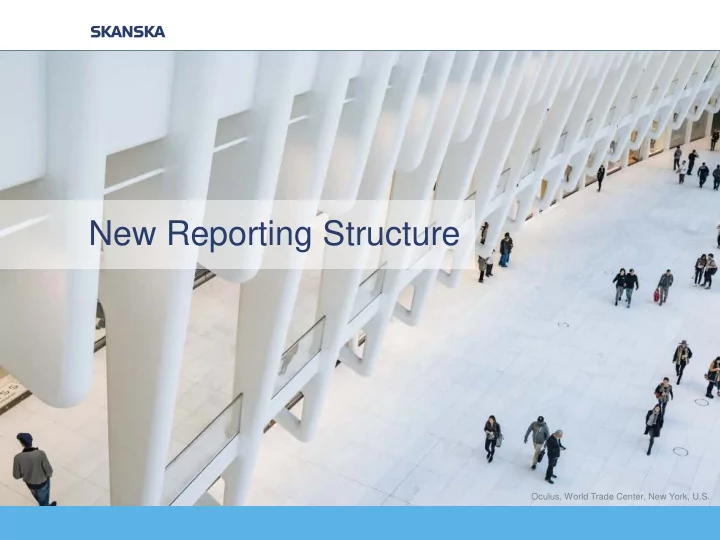 SKANSKA

New Reporting Structure

Oculus, World Trade Center, New York, U.S.